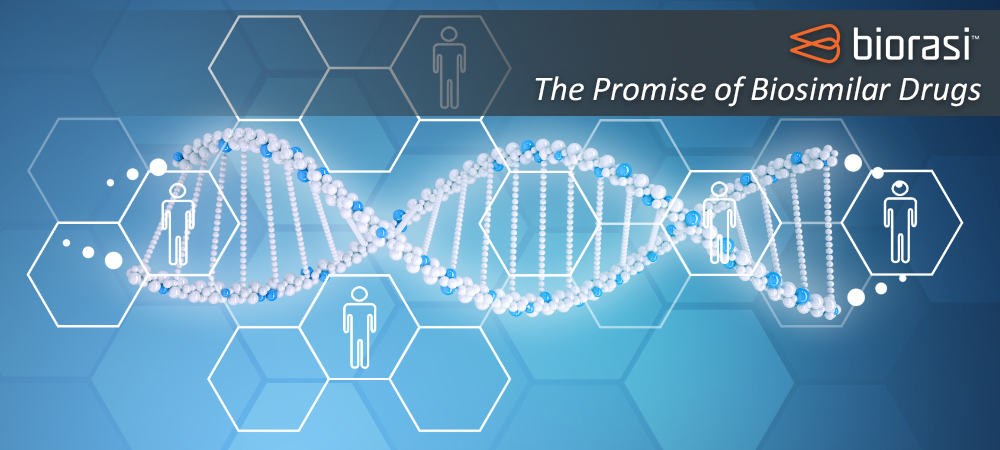 biorasi™

The Promise of Biosimilar Drugs